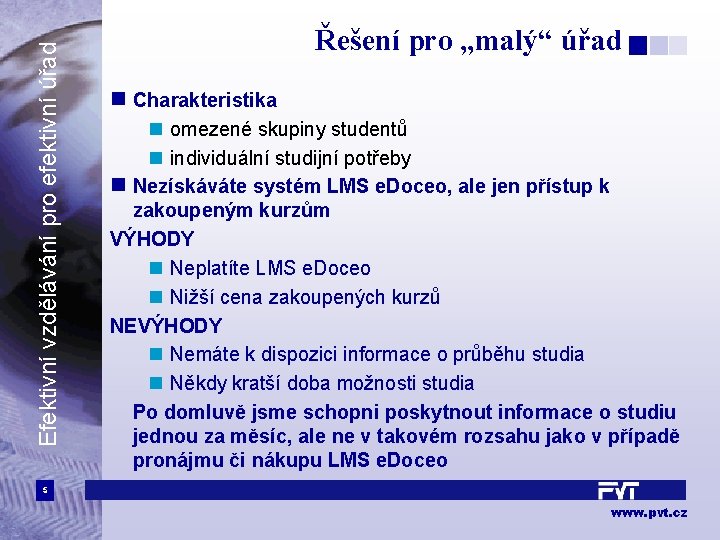 Efektivní vzdělávání pro efektivní úřad

Řešení pro „malý“ úřad

Charakteristika
omezené skupiny studentů
individuální studijní potřeby

Nezískáváte systém LMS eDoceo, ale jen přístup k zakoupeným kurzům

VÝHODY
Neplatíte LMS eDoceo
Nižší cena zakoupených kurzů

NEVÝHODY
Nemáte k dispozici informace o průběhu studia
Někdy kratší doba možnosti studia

Po domluvě jsme schopni poskytnout informace o studiu jednou za měsíc, ale ne v takovém rozsahu jako v případě pronájmu či nákupu LMS eDoceo

5

PVT

www.pvt.cz